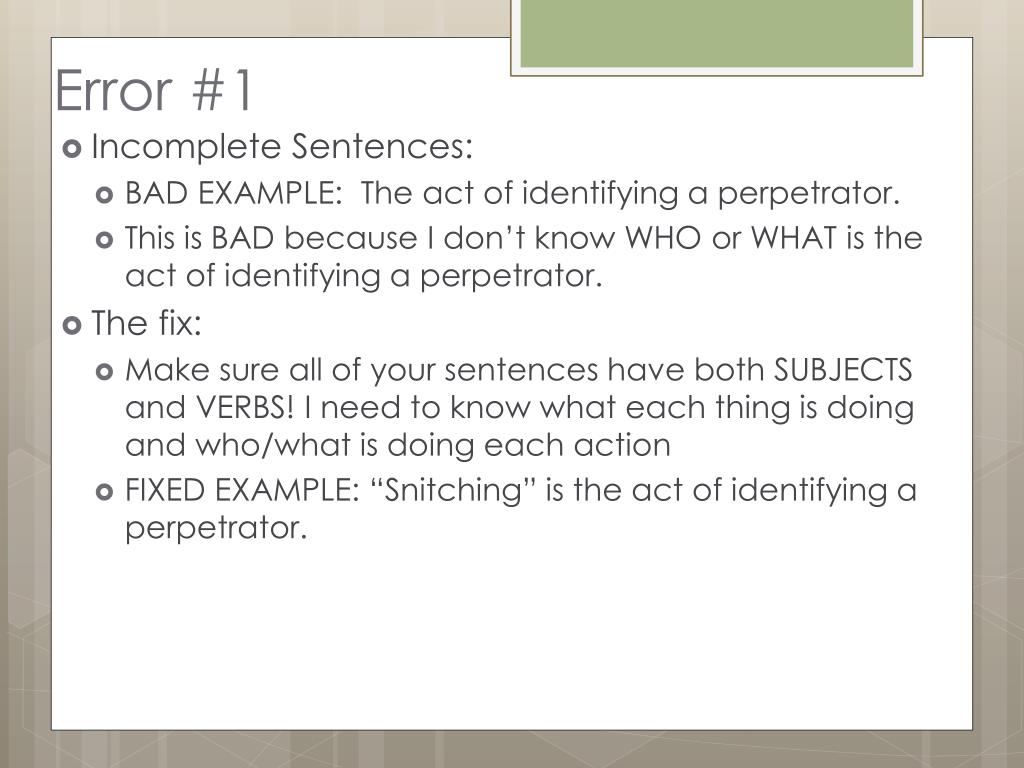 Error #1

Incomplete Sentences:

BAD EXAMPLE:  The act of identifying a perpetrator.

This is BAD because I don’t know WHO or WHAT is the act of identifying a perpetrator.

The fix:

Make sure all of your sentences have both SUBJECTS and VERBS! I need to know what each thing is doing and who/what is doing each action

FIXED EXAMPLE: “Snitching” is the act of identifying a perpetrator.